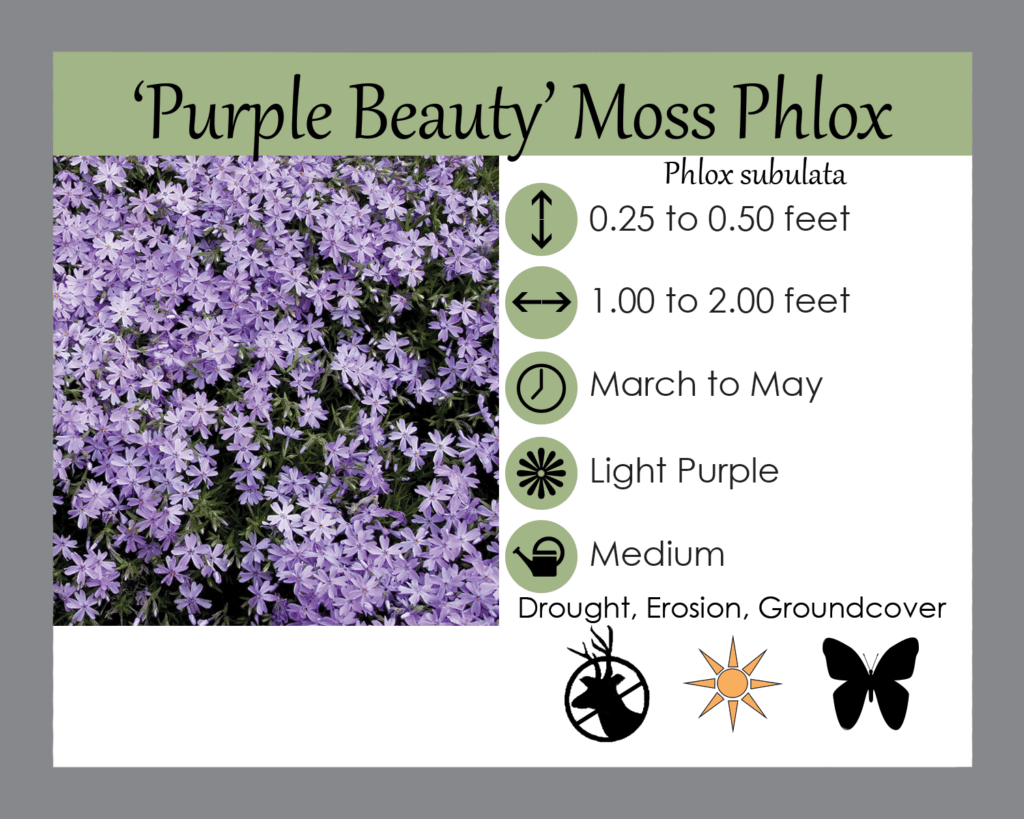 ‘Purple Beauty’ Moss Phlox

Phlox subulata

0.25 to 0.50 feet

1.00 to 2.00 feet

March to May

Light Purple

Medium

Drought, Erosion, Groundcover